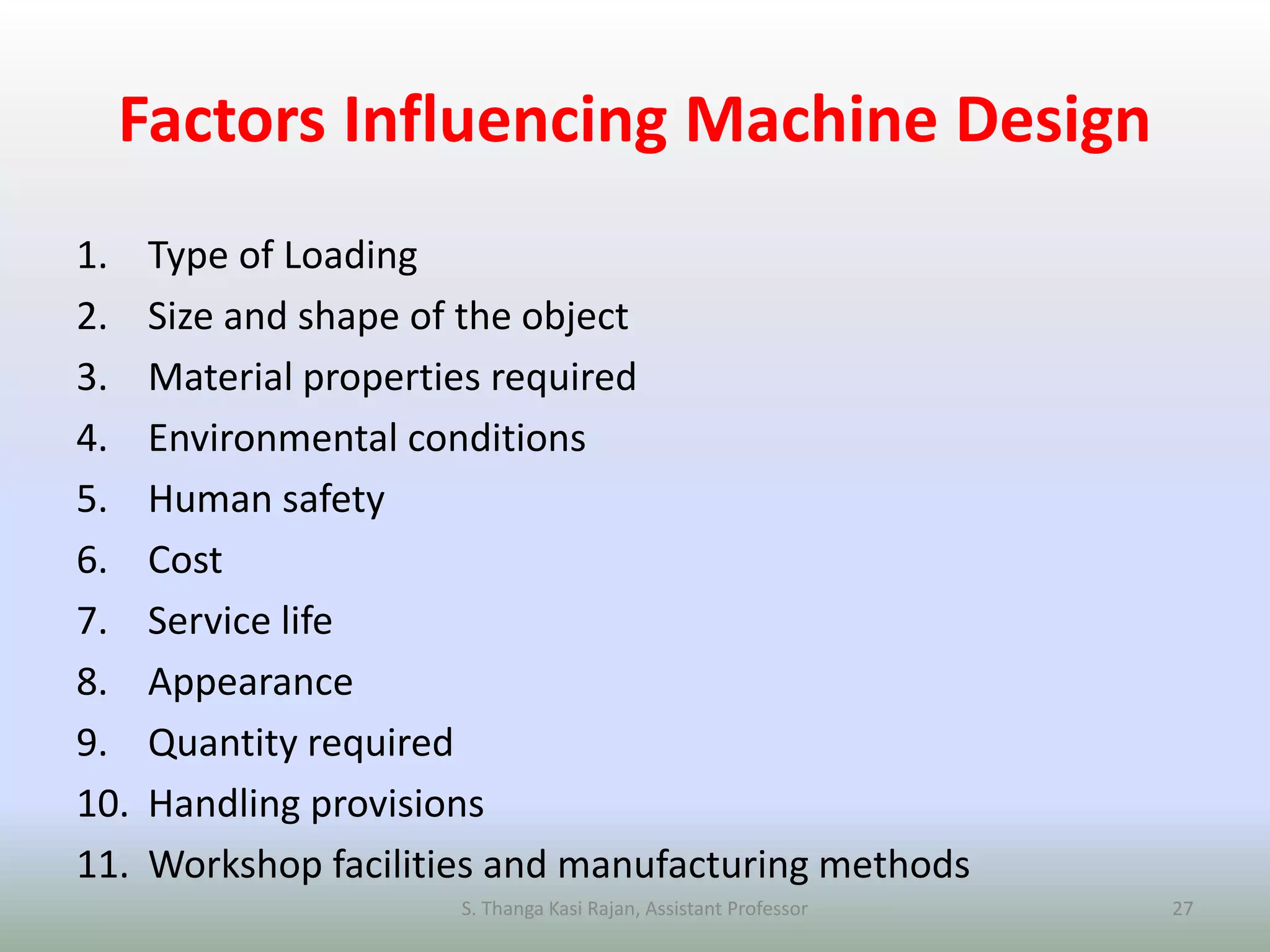 Factors Influencing Machine Design

1. Type of Loading
2. Size and shape of the object
3. Material properties required
4. Environmental conditions
5. Human safety
6. Cost
7. Service life
8. Appearance
9. Quantity required
10. Handling provisions
11. Workshop facilities and manufacturing methods

S. Thanga Kasi Rajan, Assistant Professor

27